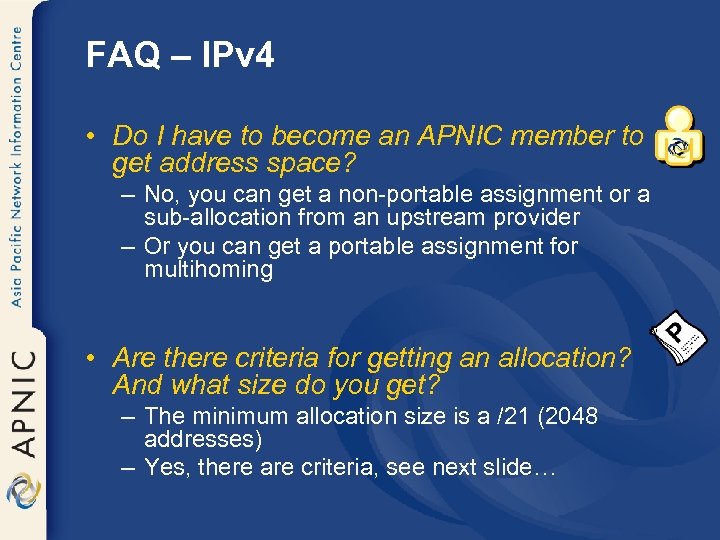 Asia Pacific Network Information Centre

APNIC

FAQ – IPv4

• Do I have to become an APNIC member to get address space?
– No, you can get a non-portable assignment or a sub-allocation from an upstream provider
– Or you can get a portable assignment for multihoming

P

• Are there criteria for getting an allocation? And what size do you get?
– The minimum allocation size is a /21 (2048 addresses)
– Yes, there are criteria, see next slide…